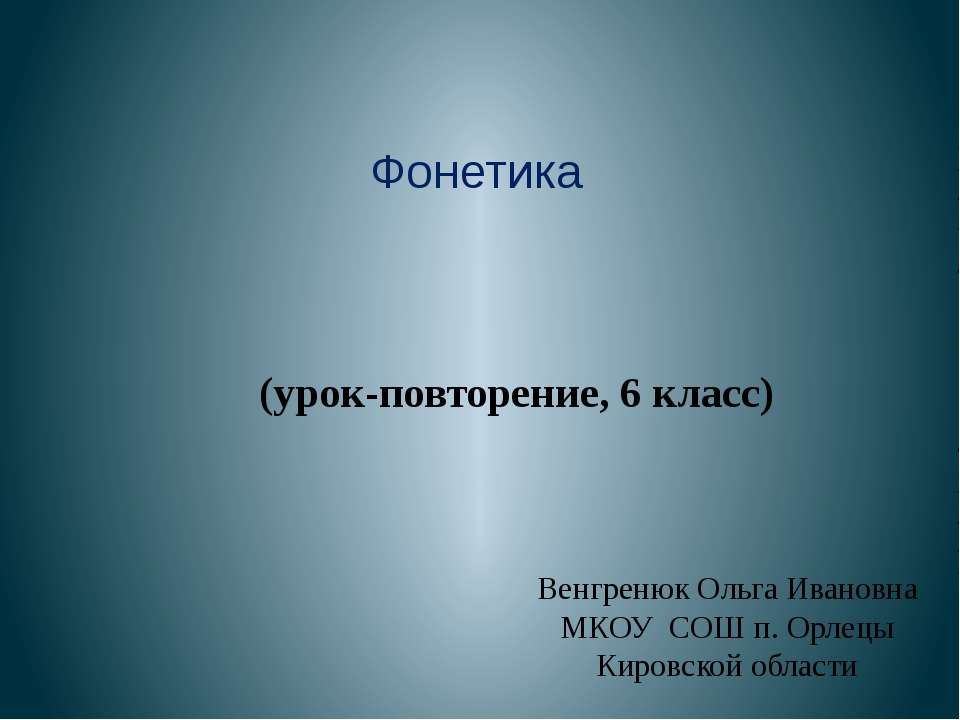 Фонетика

(урок-повторение, 6 класс)

Венгренюк Ольга Ивановна
МКОУ СОШ п. Орлецы
Кировской области